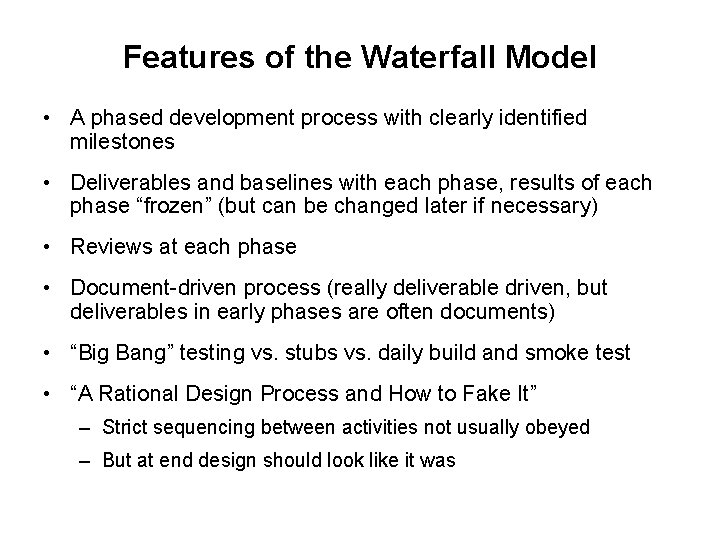 Features of the Waterfall Model

• A phased development process with clearly identified milestones

• Deliverables and baselines with each phase, results of each phase “frozen” (but can be changed later if necessary)

• Reviews at each phase

• Document-driven process (really deliverable driven, but deliverables in early phases are often documents)

• “Big Bang” testing vs. stubs vs. daily build and smoke test

• “A Rational Design Process and How to Fake It”

– Strict sequencing between activities not usually obeyed

– But at end design should look like it was